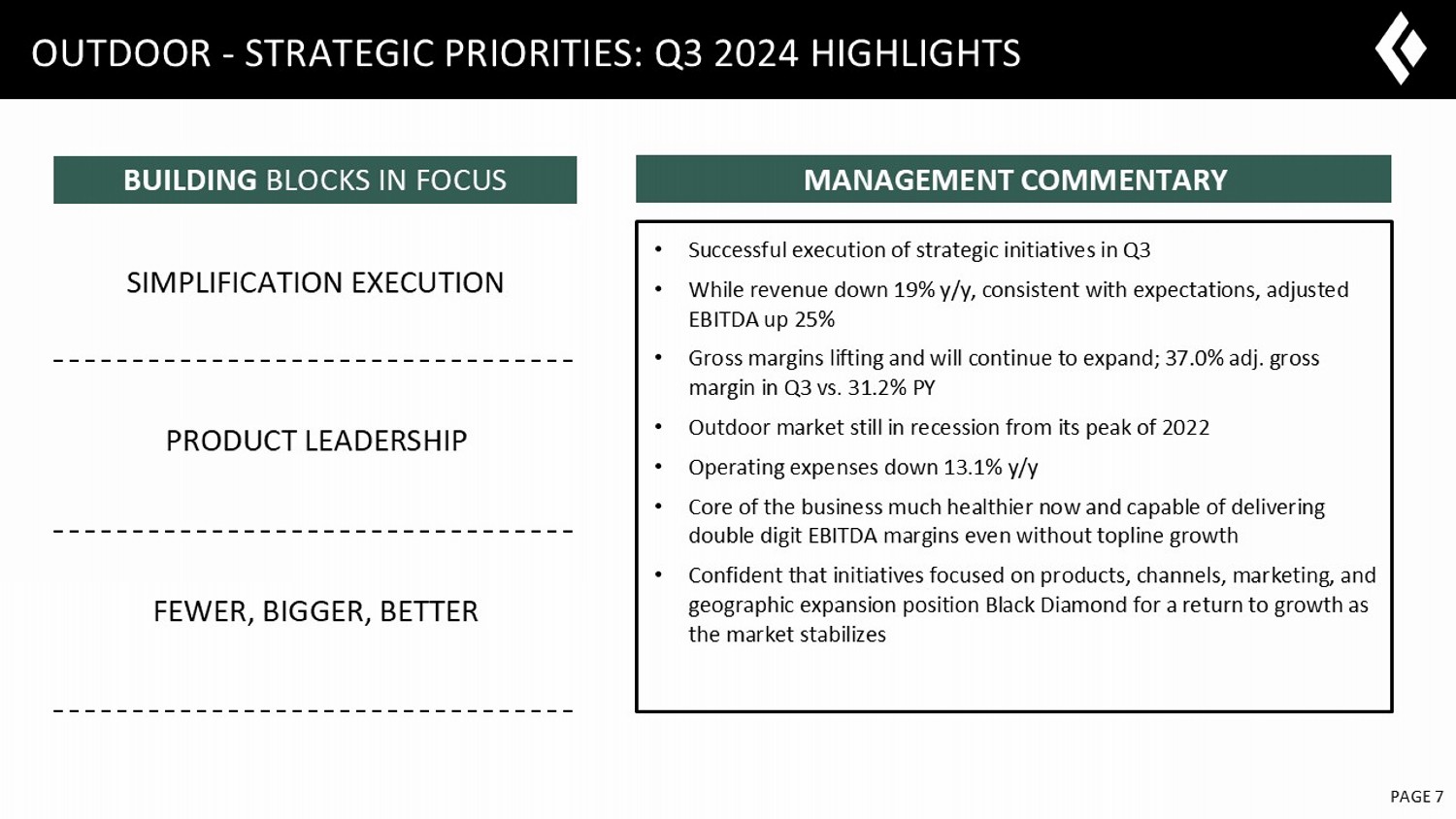 OUTDOOR - STRATEGIC PRIORITIES: Q3 2024 HIGHLIGHTS

BUILDING BLOCKS IN FOCUS

SIMPLIFICATION EXECUTION

PRODUCT LEADERSHIP

FEWER, BIGGER, BETTER

MANAGEMENT COMMENTARY

• Successful execution of strategic initiatives in Q3
• While revenue down 19% y/y, consistent with expectations, adjusted EBITDA up 25%
• Gross margins lifting and will continue to expand; 37.0% adj. gross margin in Q3 vs. 31.2% PY
• Outdoor market still in recession from its peak of 2022
• Operating expenses down 13.1% y/y
• Core of the business much healthier now and capable of delivering double digit EBITDA margins even without topline growth
• Confident that initiatives focused on products, channels, marketing, and geographic expansion position Black Diamond for a return to growth as the market stabilizes

PAGE 7